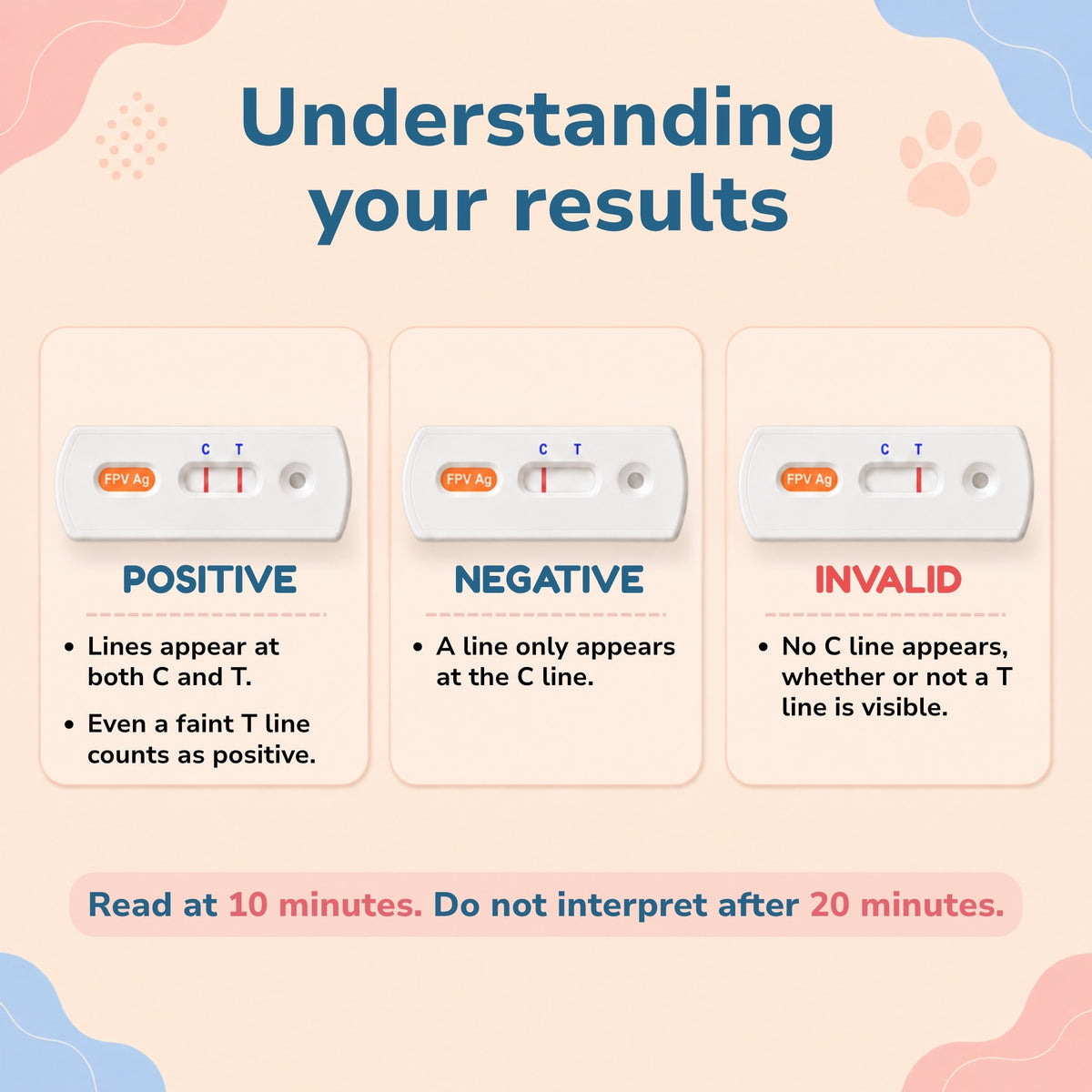 Understanding your results

FPV Ag
C T

POSITIVE

• Lines appear at both C and T.

• Even a faint T line counts as positive.

FPV Ag
C T

NEGATIVE

• A line only appears at the C line.

FPV Ag
C T

INVALID

• No C line appears, whether or not a T line is visible.

Read at 10 minutes. Do not interpret after 20 minutes.